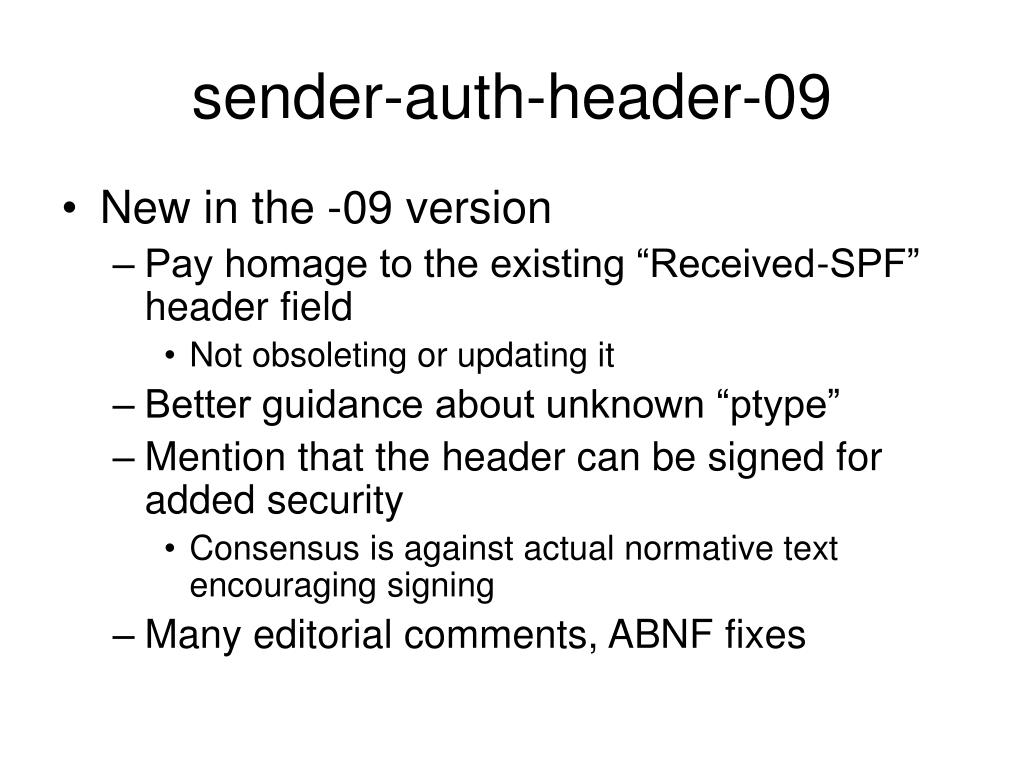 sender-auth-header-09

• New in the -09 version
– Pay homage to the existing “Received-SPF” header field
• Not obsoleting or updating it
– Better guidance about unknown “ptype”
– Mention that the header can be signed for added security
• Consensus is against actual normative text encouraging signing
– Many editorial comments, ABNF fixes